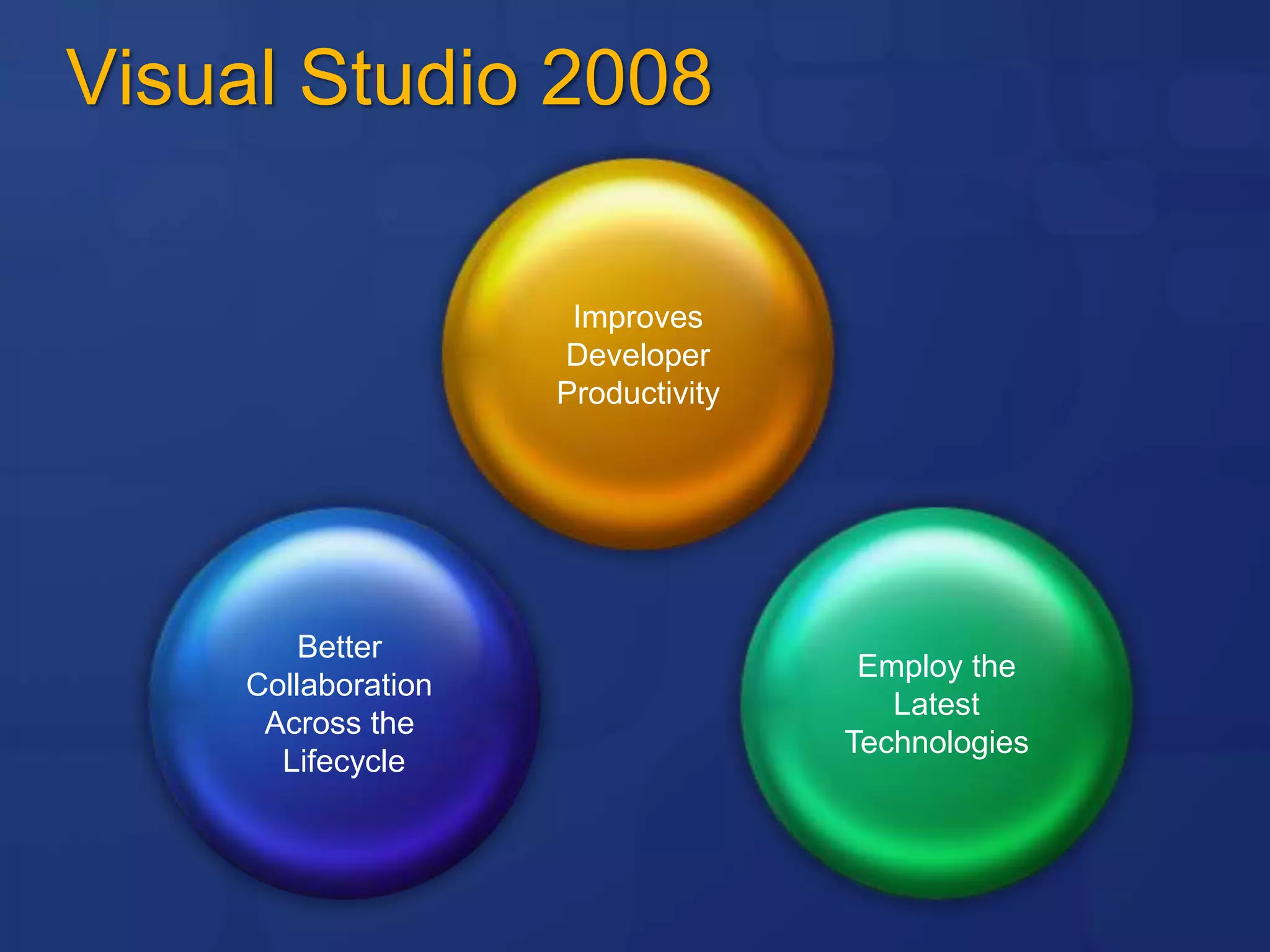 Visual Studio 2008

Improves Developer Productivity

Better Collaboration Across the Lifecycle

Employ the Latest Technologies